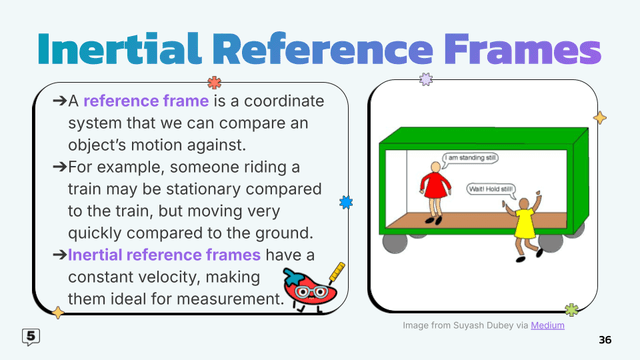 Inertial Reference Frames

➔A reference frame is a coordinate system that we can compare an object's motion against.
➔For example, someone riding a train may be stationary compared to the train, but moving very quickly compared to the ground.
➔Inertial reference frames have a constant velocity, making them ideal for measurement.

I am standing still

Wait! Hold still!

Image from Suyash Dubey via Medium

5

36